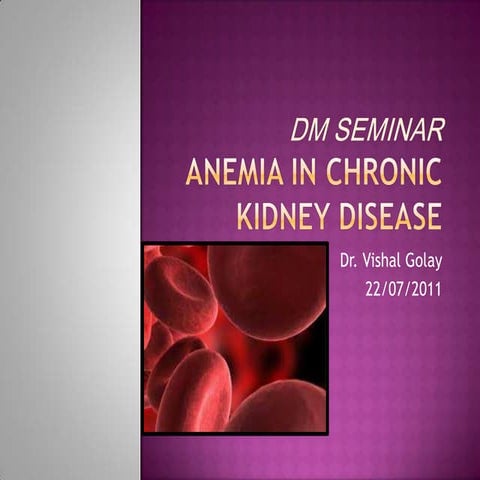 DM SEMINAR
ANEMIA IN CHRONIC KIDNEY DISEASE

Dr. Vishal Golay
22/07/2011